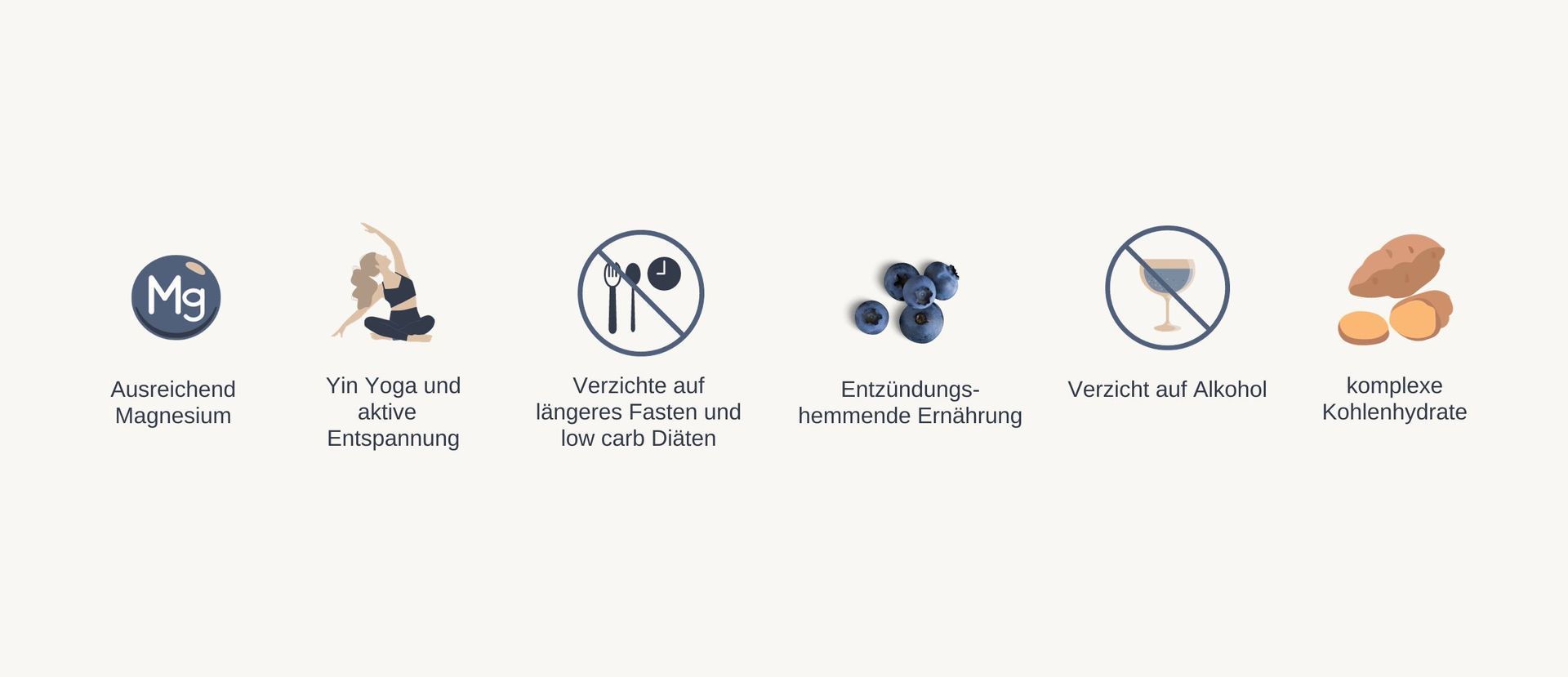 Mg

Ausreichend Magnesium

Yin Yoga und aktive Entspannung

Verzichte auf längeres Fasten und low carb Diäten

Entzündungs-hemmende Ernährung

Verzicht auf Alkohol

komplexe Kohlenhydrate